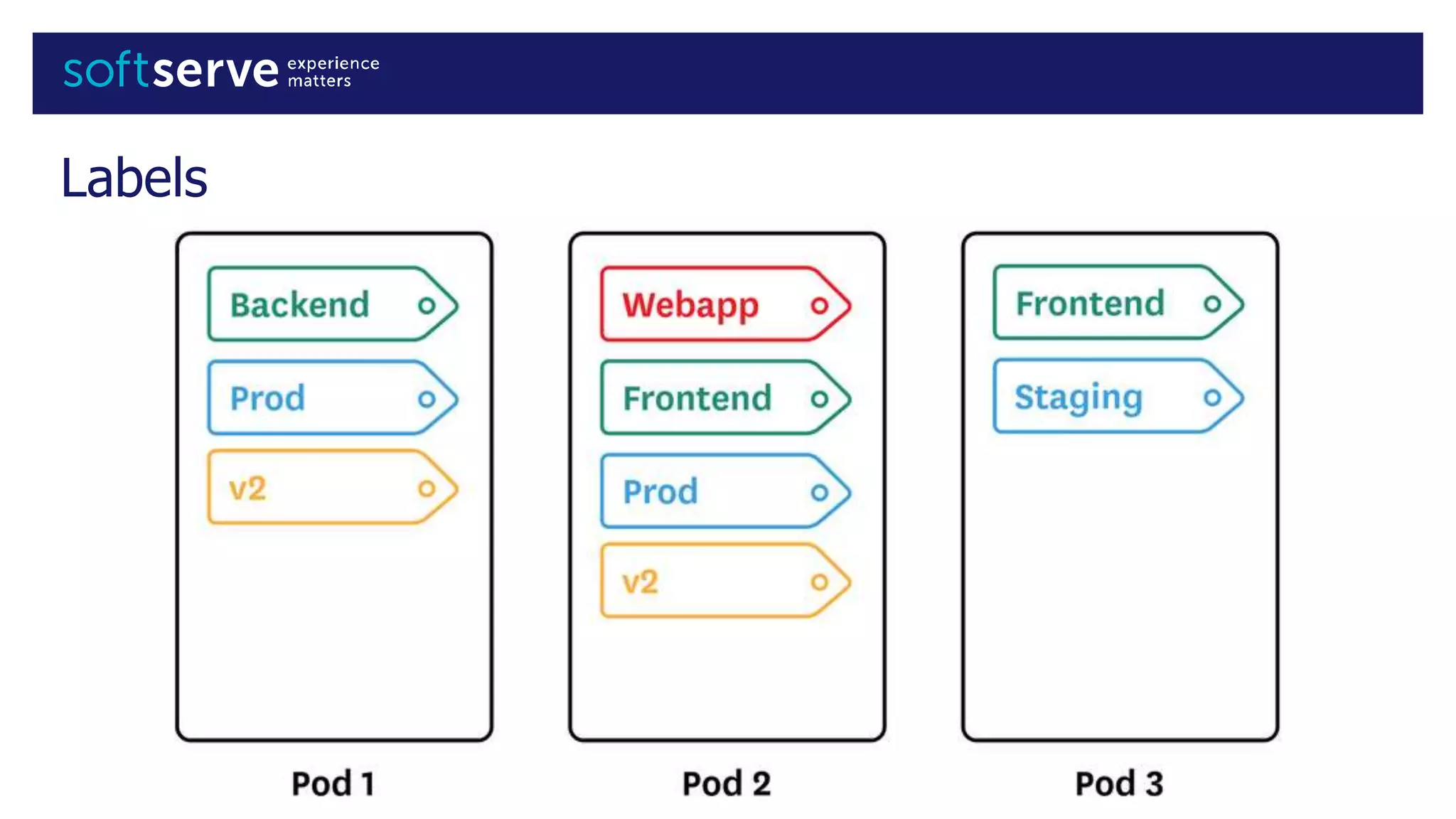 softserve experience matters

Labels

Backend
Prod
v2

Pod 1

Webapp
Frontend
Prod
v2

Pod 2

Frontend
Staging

Pod 3